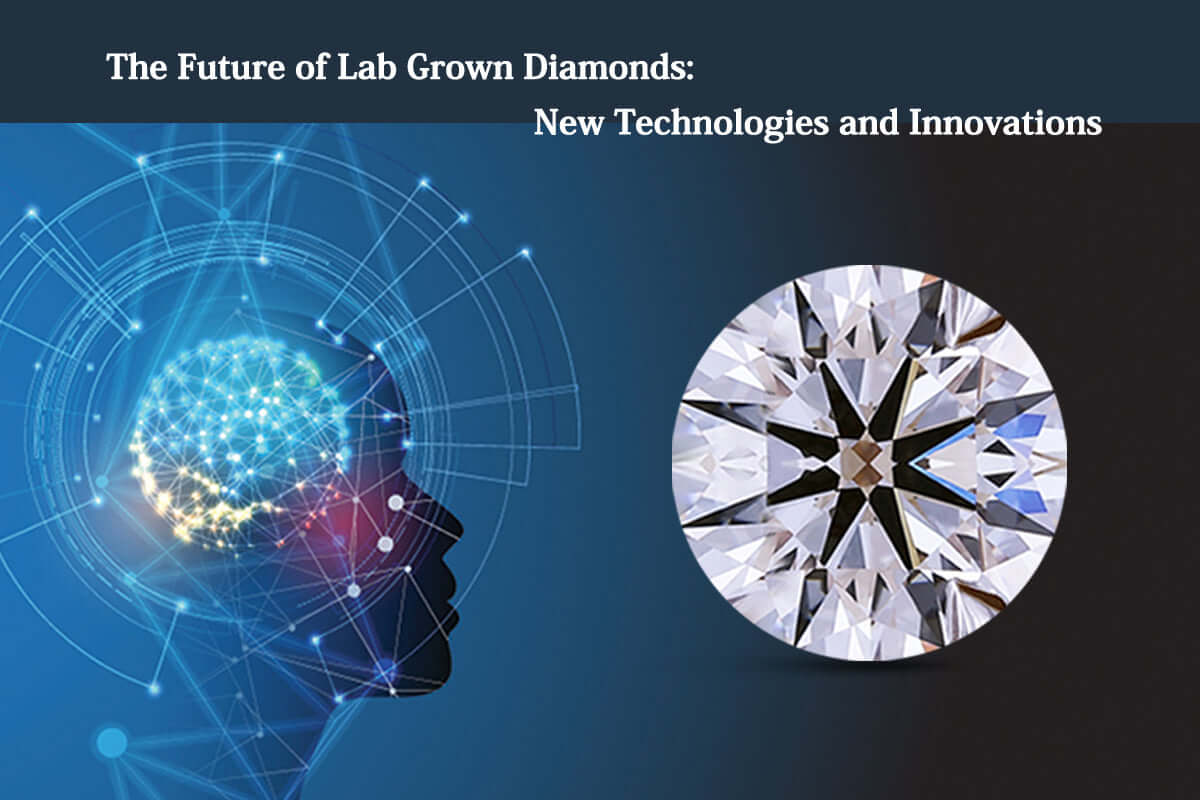 The Future of Lab Grown Diamonds:
New Technologies and Innovations